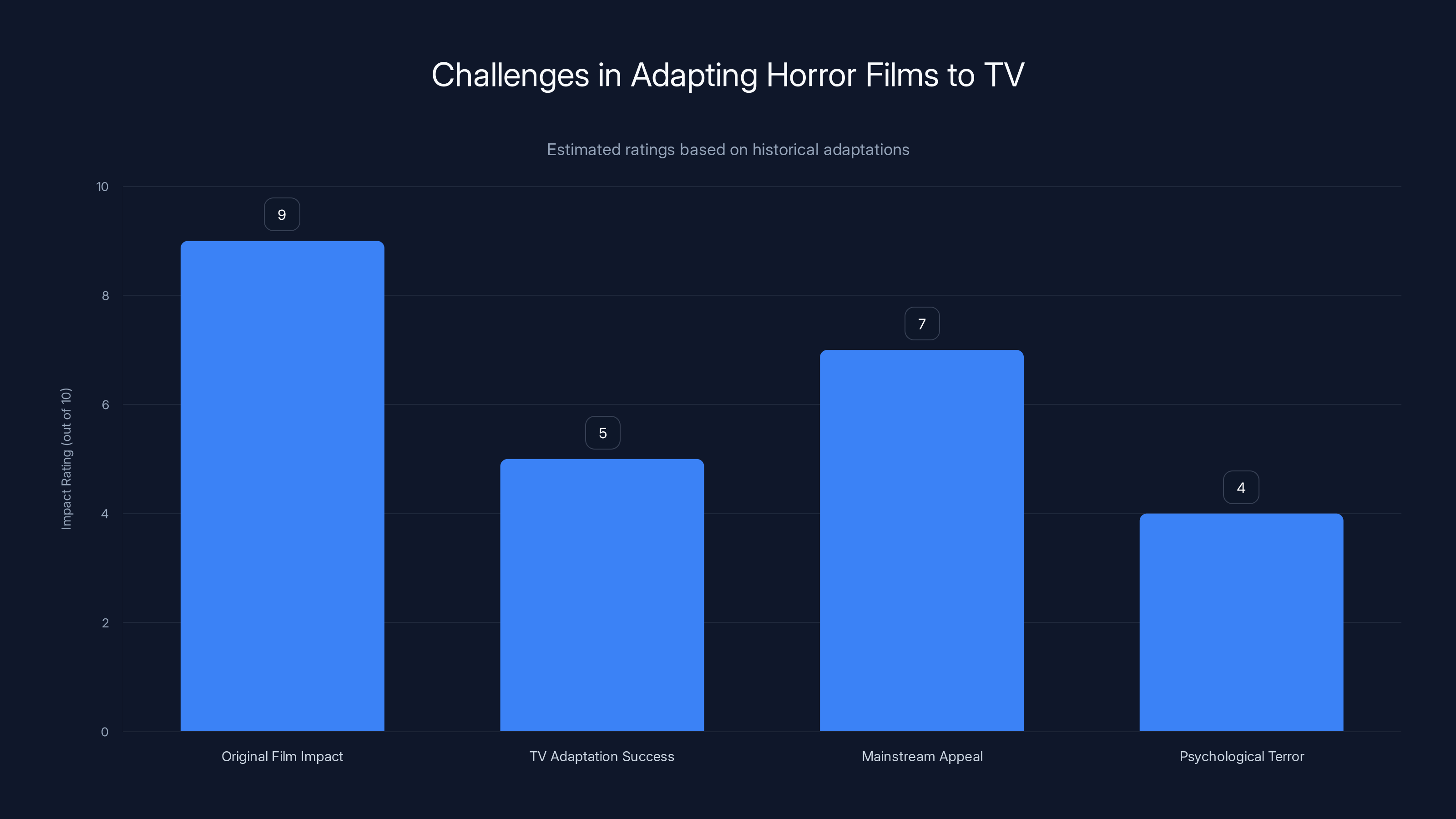 Challenges in Adapting Horror Films to TV

Estimated ratings based on historical adaptations

Impact Rating (out of 10)

10
8
6
4
2
0

9
5
7
4

Original Film Impact
TV Adaptation Success
Mainstream Appeal
Psychological Terror